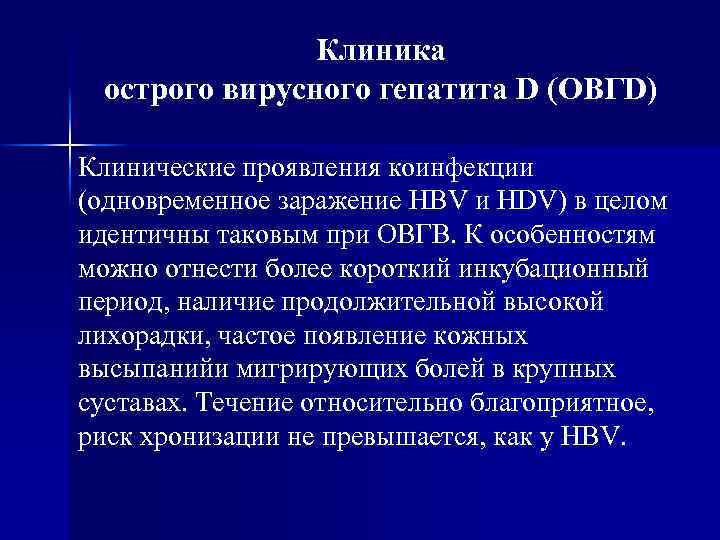 Клиника
острого вирусного гепатита D (ОВГD)

Клинические проявления коинфекции (одновременное заражение HBV и HDV) в целом идентичны таковым при ОВГВ. К особенностям можно отнести более короткий инкубационный период, наличие продолжительной высокой лихорадки, частое появление кожных высыпанийи мигрирующих болей в крупных суставах. Течение относительно благоприятное, риск хронизации не превышается, как у HBV.